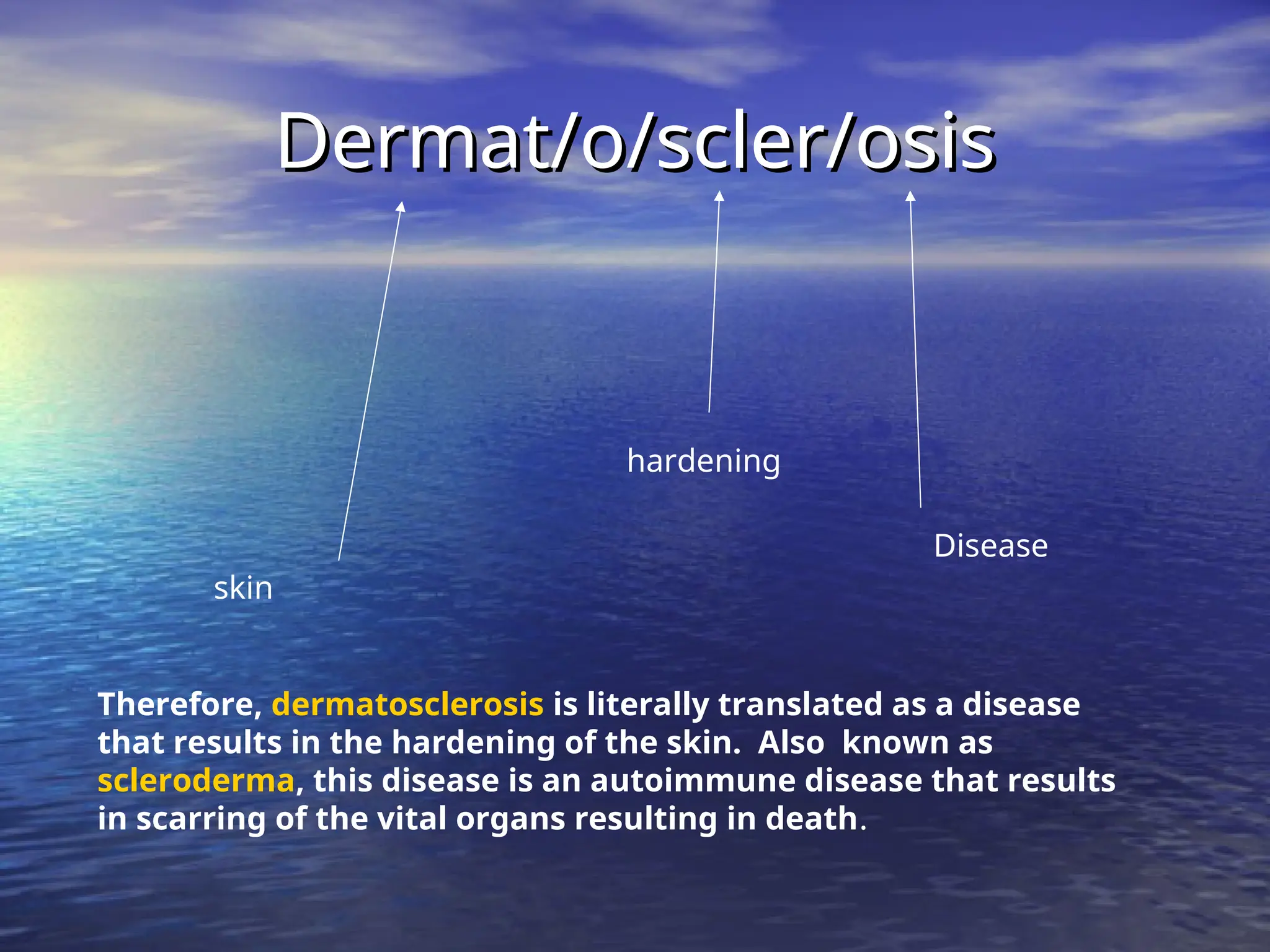 Dermat/o/scler/osis

hardening

Disease

skin

Therefore, dermatosclerosis is literally translated as a disease that results in the hardening of the skin. Also known as scleroderma, this disease is an autoimmune disease that results in scarring of the vital organs resulting in death.